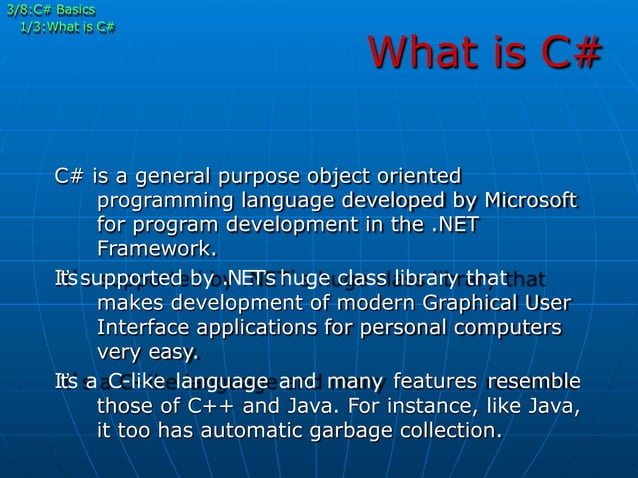 3/8:C# Basics
1/3:What is C#

What is C#

C# is a general purpose object oriented programming language developed by Microsoft for program development in the .NET Framework.

It's supported by .NET's huge class library that makes development of modern Graphical User Interface applications for personal computers very easy.

It's a C-like language and many features resemble those of C++ and Java. For instance, like Java, it too has automatic garbage collection.